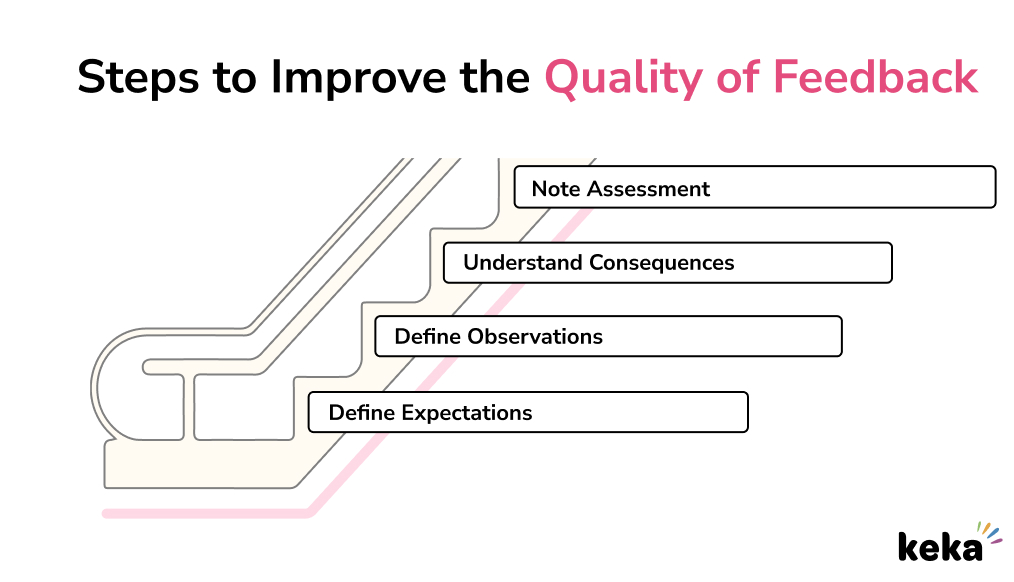 Steps to Improve the Quality of Feedback

Note Assessment

Understand Consequences

Define Observations

Define Expectations

keka